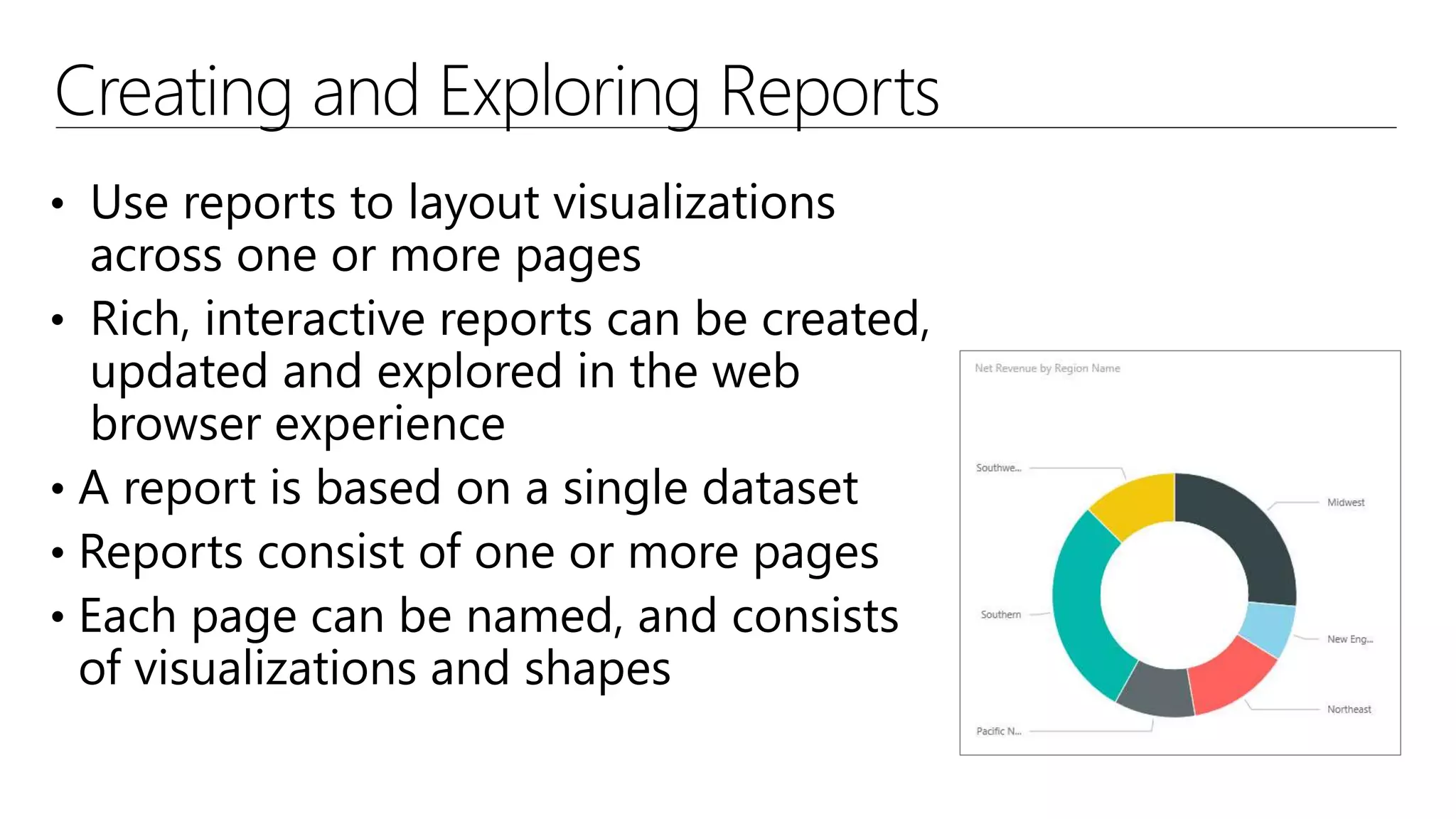 Creating and Exploring Reports

• Use reports to layout visualizations across one or more pages
• Rich, interactive reports can be created, updated and explored in the web browser experience
• A report is based on a single dataset
• Reports consist of one or more pages
• Each page can be named, and consists of visualizations and shapes

Net Revenue by Region Name

Southwe...
Midwest
Southern
New Eng...
Northeast
Pacific N...